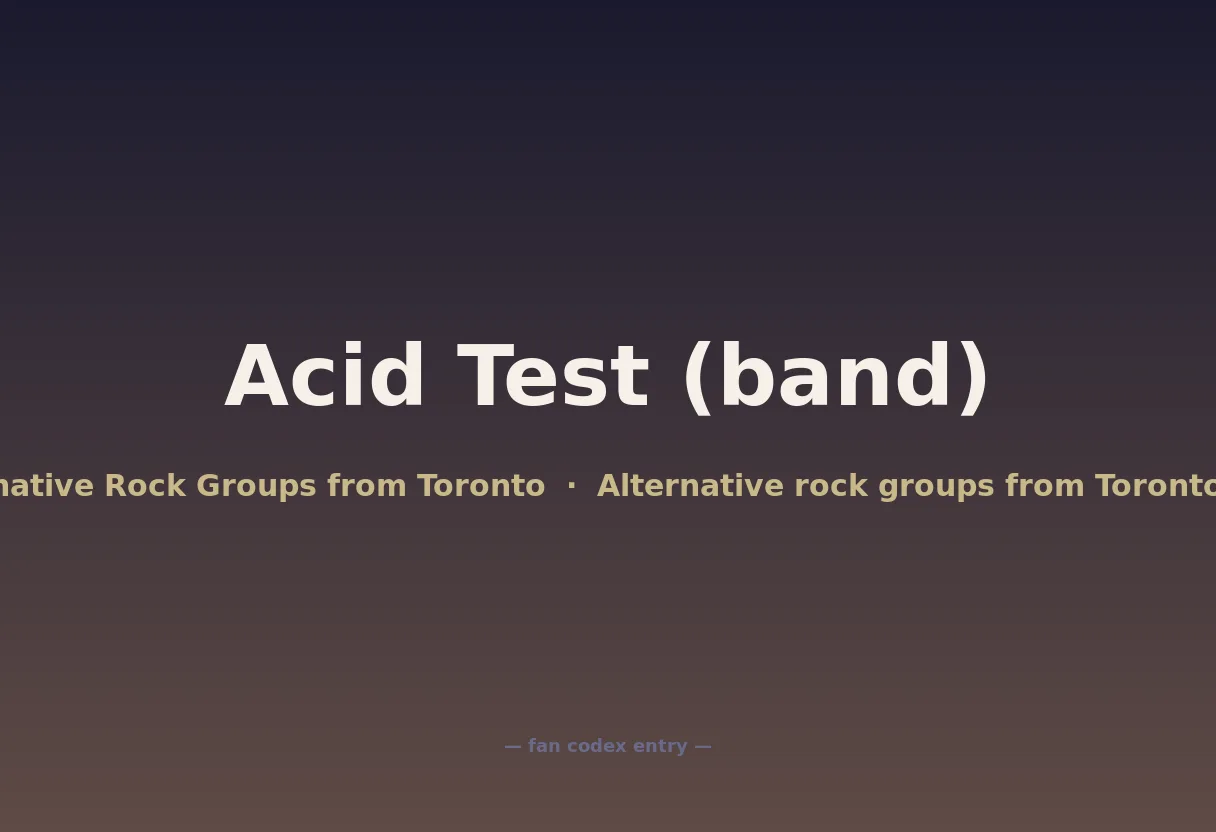 Acid Test (band)

native Rock Groups from Toronto · Alternative rock groups from Toronto

— fan codex entry —